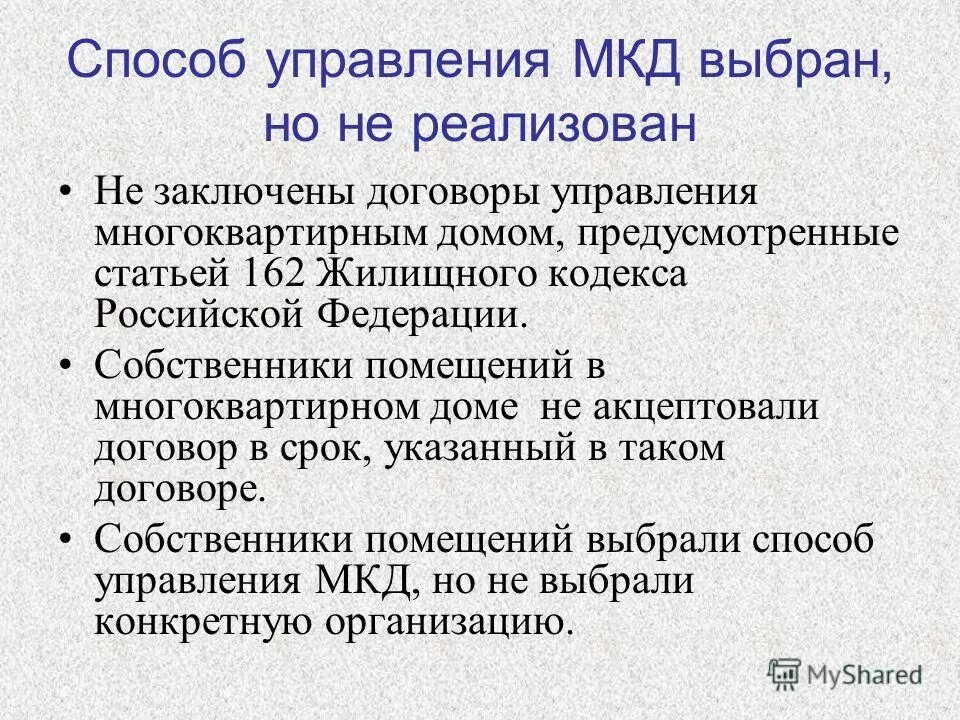 Способ управления МКД выбран, но не реализован

• Не заключены договоры управления многоквартирным домом, предусмотренные статьей 162 Жилищного кодекса Российской Федерации.

• Собственники помещений в многоквартирном доме не акцептовали договор в срок, указанный в таком договоре.

• Собственники помещений выбрали способ управления МКД, но не выбрали конкретную организацию.

MyShared